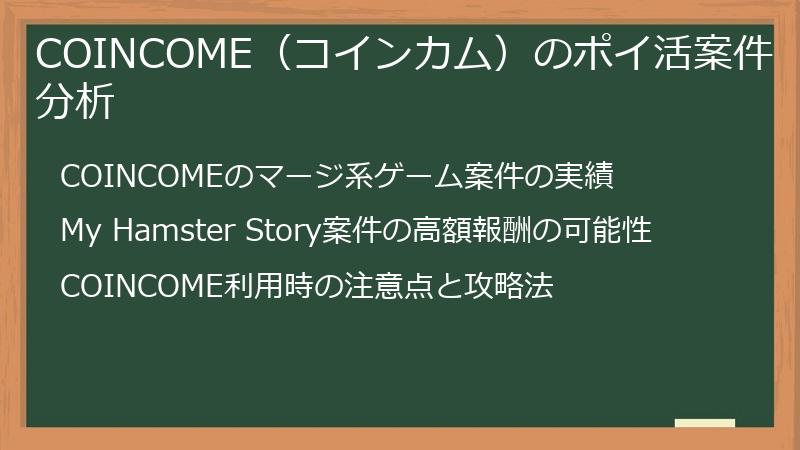 COINCOME（コインカム）のポイ活案件分析

COINCOMEのマージ系ゲーム案件の実績

My Hamster Story案件の高額報酬の可能性

COINCOME利用時の注意点と攻略法